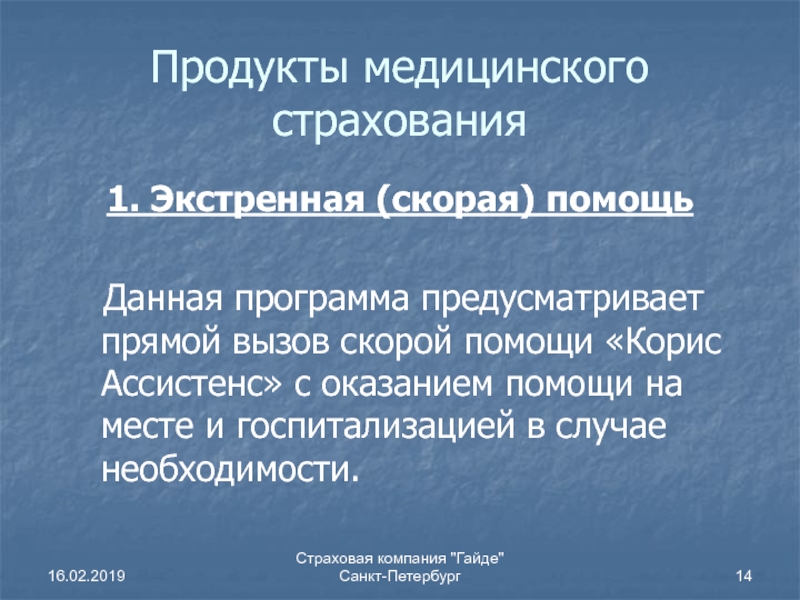 Продукты медицинского страхования

1. Экстренная (скорая) помощь

Данная программа предусматривает прямой вызов скорой помощи «Корис Ассистенс» с оказанием помощи на месте и госпитализацией в случае необходимости.

16.02.2019

Страховая компания "Гайде"
Санкт-Петербург

14